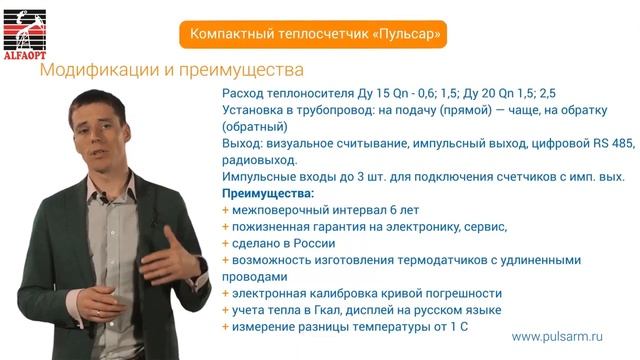 ALFAOPT

Компактный теплосчетчик «Пульсар»

Модификации и преимущества

Расход теплоносителя Ду 15 Qn - 0,6; 1,5; Ду 20 Qn 1,5; 2,5
Установка в трубопровод: на подачу (прямой) — чаще, на обратку (обратный)
Выход: визуальное считывание, импульсный выход, цифровой RS 485, радиовыход.
Импульсные входы до 3 шт. для подключения счетчиков с имп. вых.
Преимущества:
+ межповерочный интервал 6 лет
+ пожизненная гарантия на электронику, сервис,
+ сделано в России
+ возможность изготовления термодатчиков с удлиненными проводами
+ электронная калибровка кривой погрешности
+ учета тепла в Гкал, дисплей на русском языке
+ измерение разницы температуры от 1 С

www.pulsarm.ru